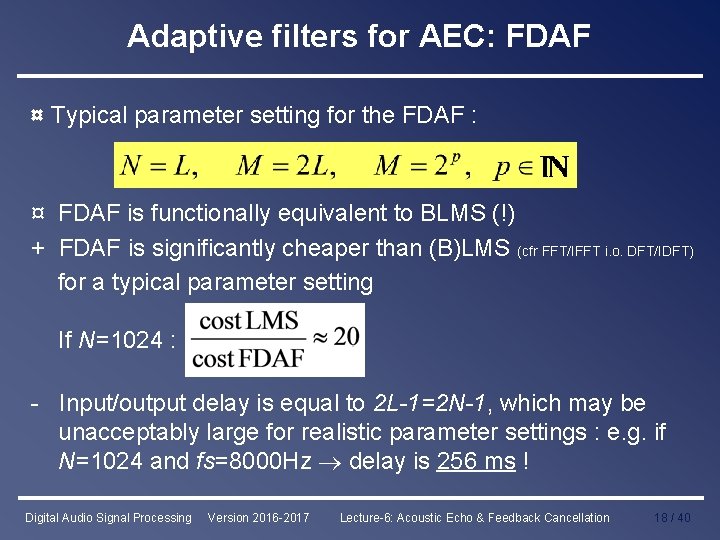 Adaptive filters for AEC: FDAF

¤ Typical parameter setting for the FDAF :

$N = L, \quad M = 2L, \quad M = 2^p, \quad p \in \mathbb{N}$

¤ FDAF is functionally equivalent to BLMS (!)

+ FDAF is significantly cheaper than (B)LMS (cfr FFT/IFFT i.o. DFT/IDFT) for a typical parameter setting

If $N$=1024 : $\frac{\text{cost LMS}}{\text{cost FDAF}} \approx 20$

- Input/output delay is equal to $2L-1=2N-1$, which may be unacceptably large for realistic parameter settings : e.g. if $N$=1024 and $fs$=8000Hz $\rightarrow$ delay is 256 ms !

Digital Audio Signal Processing Version 2016-2017 Lecture-6: Acoustic Echo & Feedback Cancellation 18 / 40